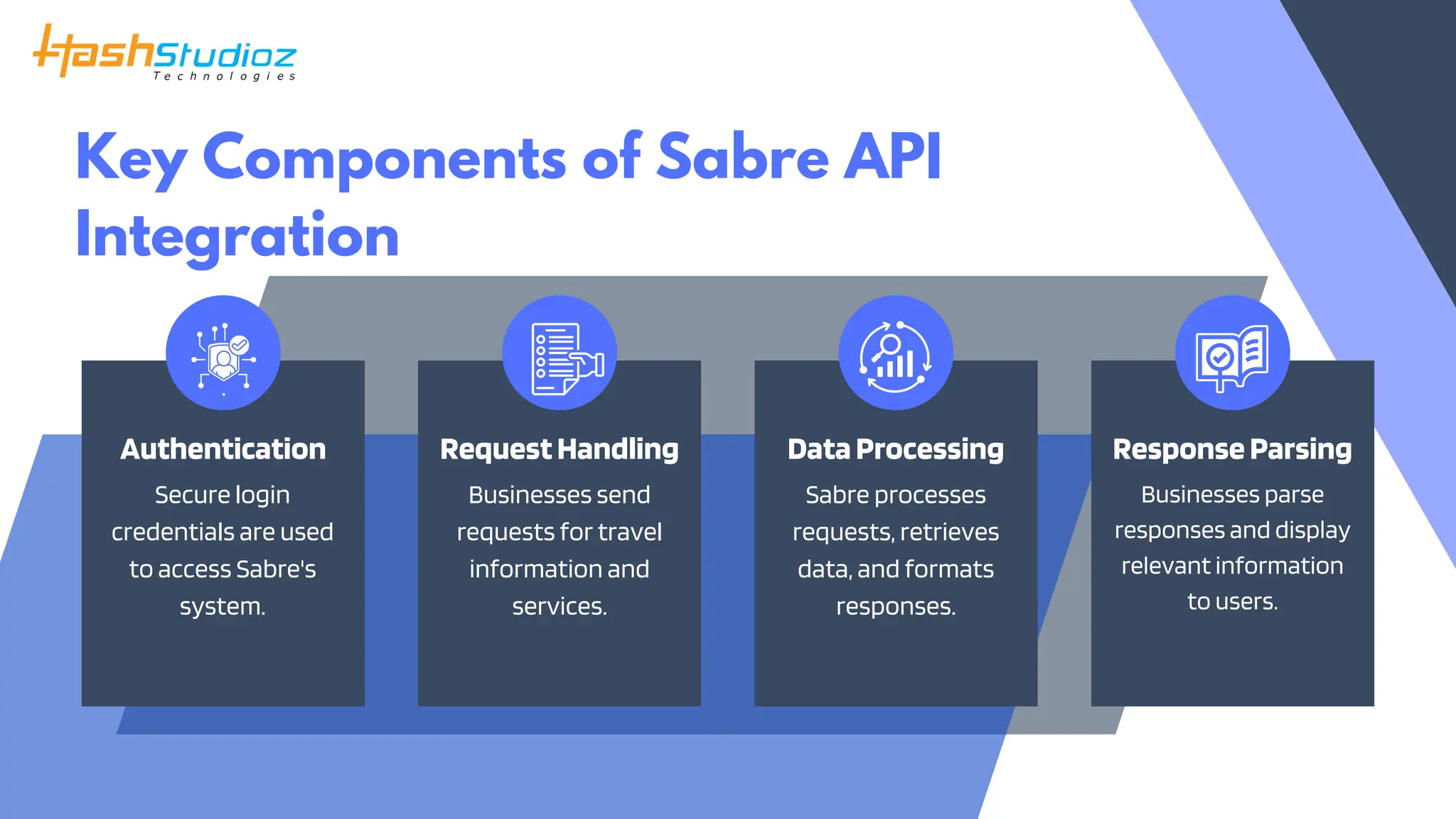 HashStudioz
Technologies

Key Components of Sabre API Integration

Authentication
Secure login credentials are used to access Sabre's system.

Request Handling
Businesses send requests for travel information and services.

Data Processing
Sabre processes requests, retrieves data, and formats responses.

Response Parsing
Businesses parse responses and display relevant information to users.